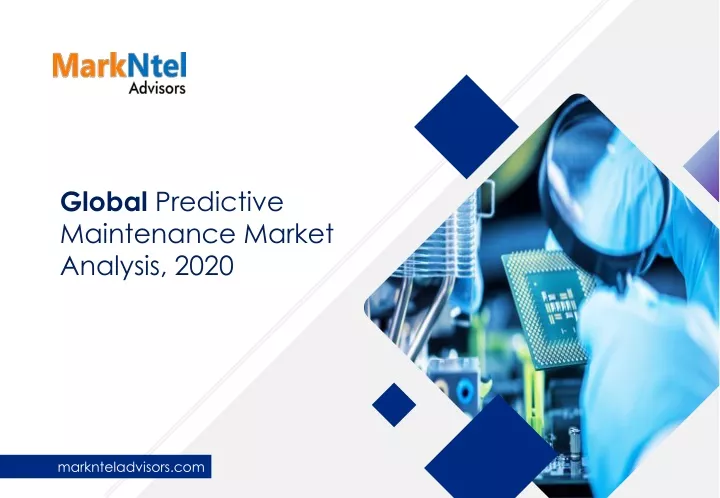 MarkNtel Advisors

Global Predictive Maintenance Market Analysis, 2020

marknteladvisors.com